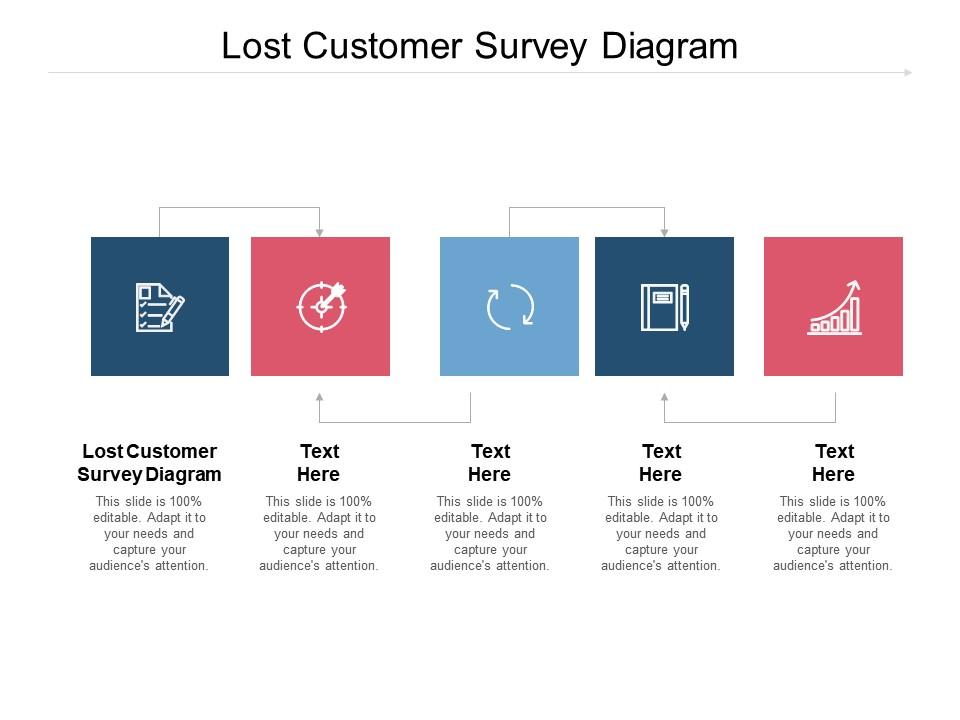 Lost Customer Survey Diagram

Lost Customer Survey Diagram
This slide is 100% editable. Adapt it to your needs and capture your audience's attention.

Text Here
This slide is 100% editable. Adapt it to your needs and capture your audience's attention.

Text Here
This slide is 100% editable. Adapt it to your needs and capture your audience's attention.

Text Here
This slide is 100% editable. Adapt it to your needs and capture your audience's attention.

Text Here
This slide is 100% editable. Adapt it to your needs and capture your audience's attention.